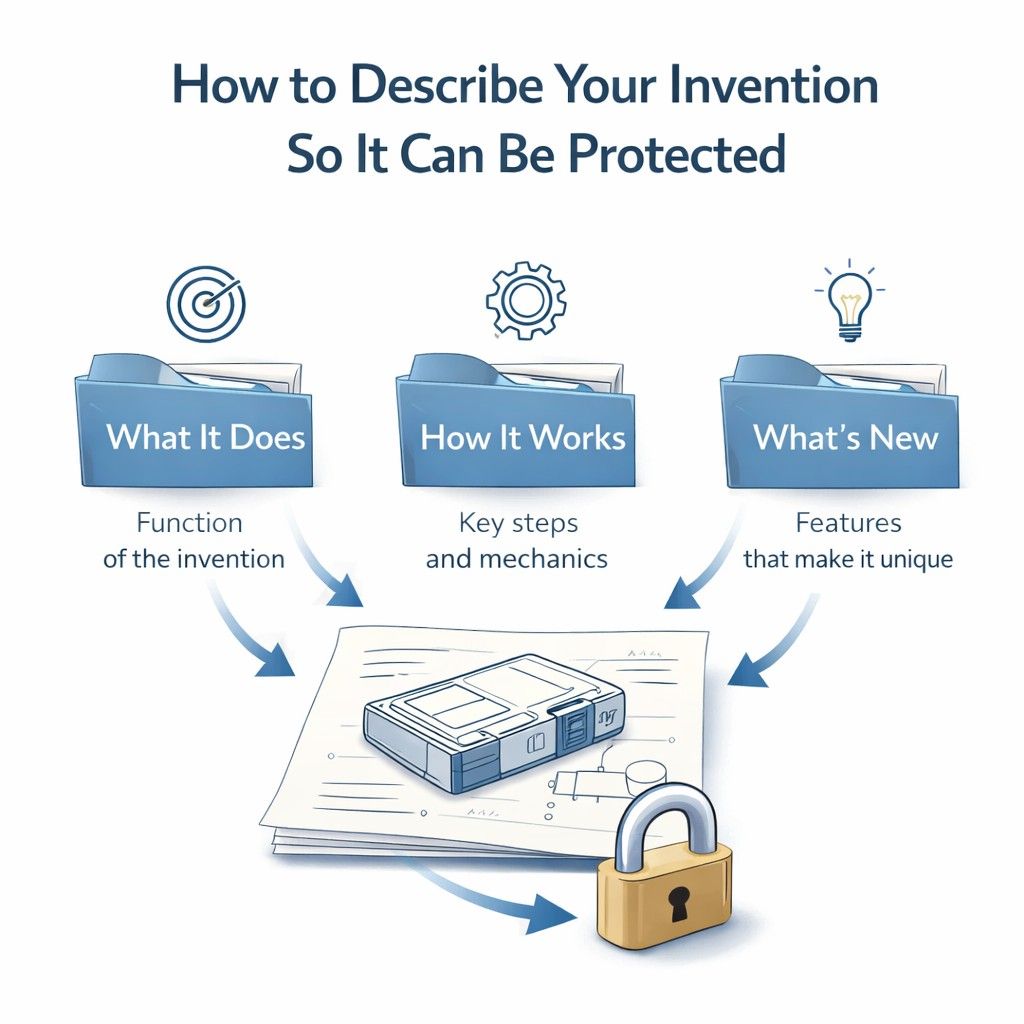 How to Describe Your Invention So It Can Be Protected

What It Does

Function of the invention

How It Works

Key steps and mechanics

What's New

Features that make it unique